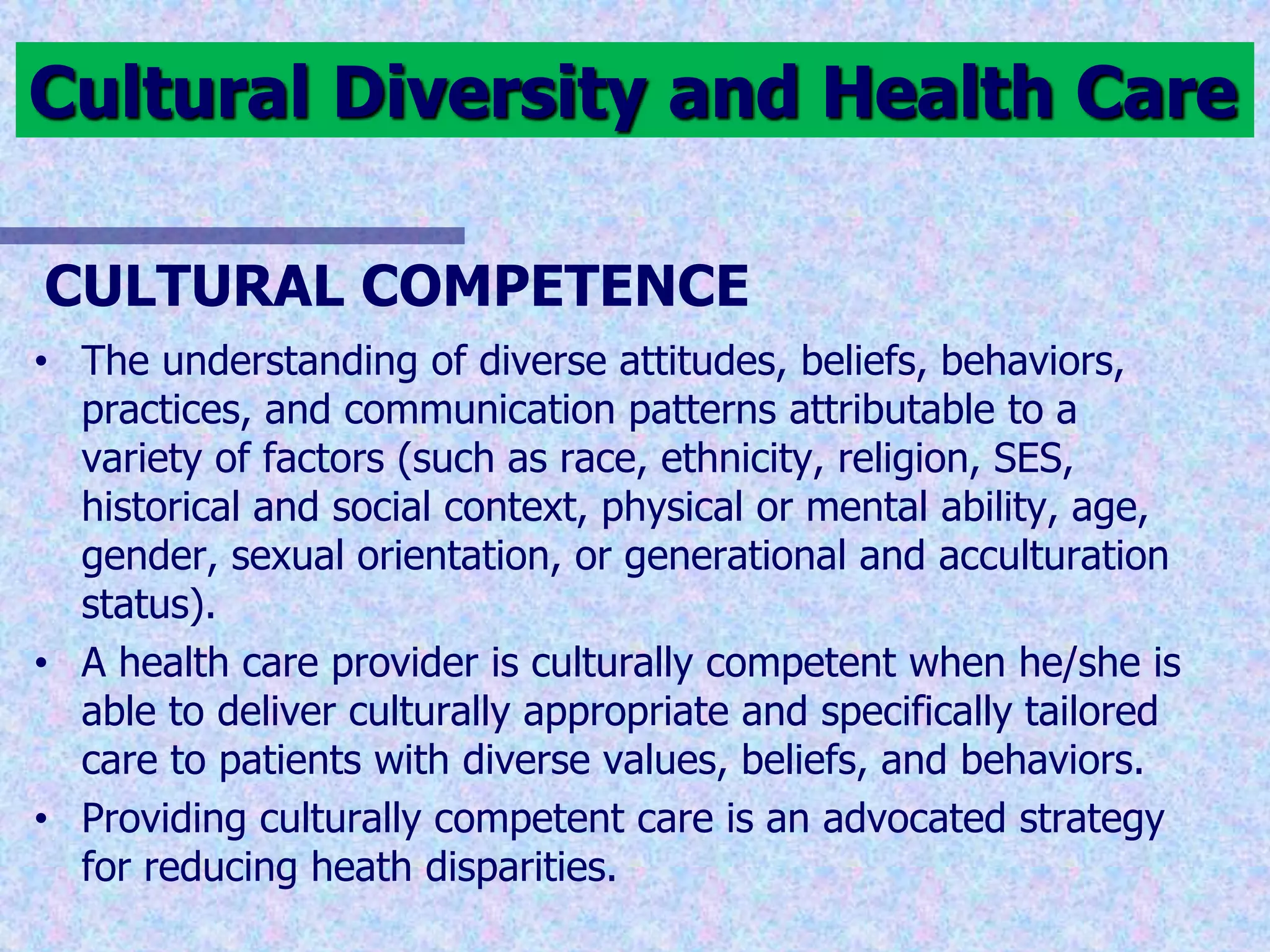 Cultural Diversity and Health Care

CULTURAL COMPETENCE

• The understanding of diverse attitudes, beliefs, behaviors, practices, and communication patterns attributable to a variety of factors (such as race, ethnicity, religion, SES, historical and social context, physical or mental ability, age, gender, sexual orientation, or generational and acculturation status).

• A health care provider is culturally competent when he/she is able to deliver culturally appropriate and specifically tailored care to patients with diverse values, beliefs, and behaviors.

• Providing culturally competent care is an advocated strategy for reducing heath disparities.